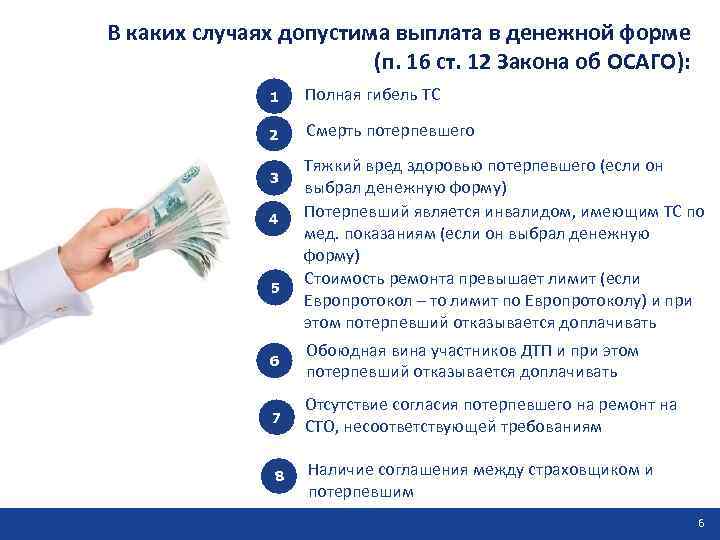 В каких случаях допустима выплата в денежной форме (п. 16 ст. 12 Закона об ОСАГО):

1 Полная гибель ТС

2 Смерть потерпевшего

3 Тяжкий вред здоровью потерпевшего (если он выбрал денежную форму)

4 Потерпевший является инвалидом, имеющим ТС по мед. показаниям (если он выбрал денежную форму)

5 Стоимость ремонта превышает лимит (если Европротокол – то лимит по Европротоколу) и при этом потерпевший отказывается доплачивать

6 Обоюдная вина участников ДТП и при этом потерпевший отказывается доплачивать

7 Отсутствие согласия потерпевшего на ремонт на СТО, несоответствующей требованиям

8 Наличие соглашения между страховщиком и потерпевшим

6